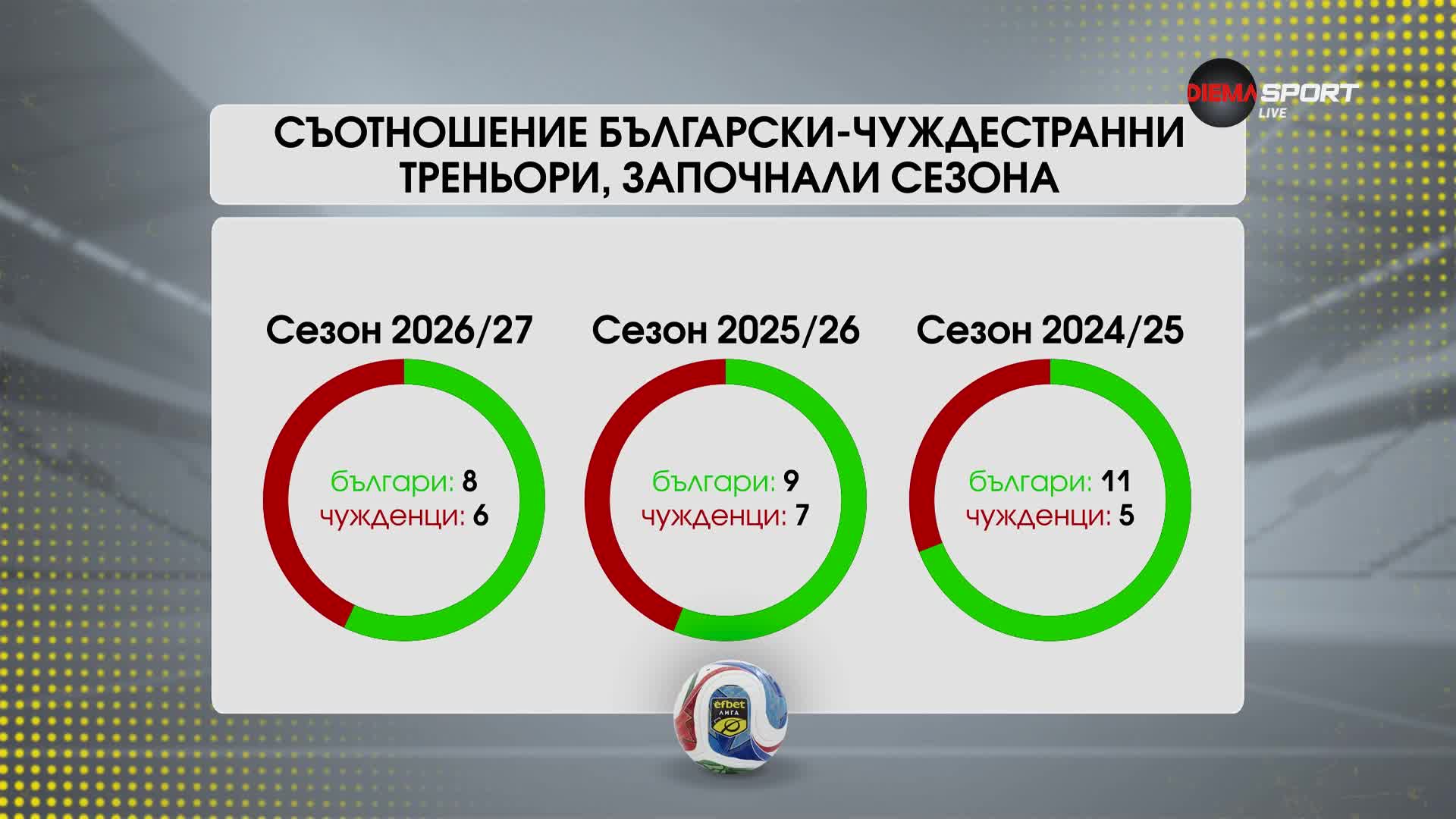 DIEMA SPORT LIVE

СЪОТНОШЕНИЕ БЪЛГАРСКИ-ЧУЖДЕСТРАННИ ТРЕНЬОРИ, ЗАПОЧНАЛИ СЕЗОНА

Сезон 2026/27

българи: 8
чужденци: 6

Сезон 2025/26

българи: 9
чужденци: 7

Сезон 2024/25

българи: 11
чужденци: 5

efbet ЛИГА